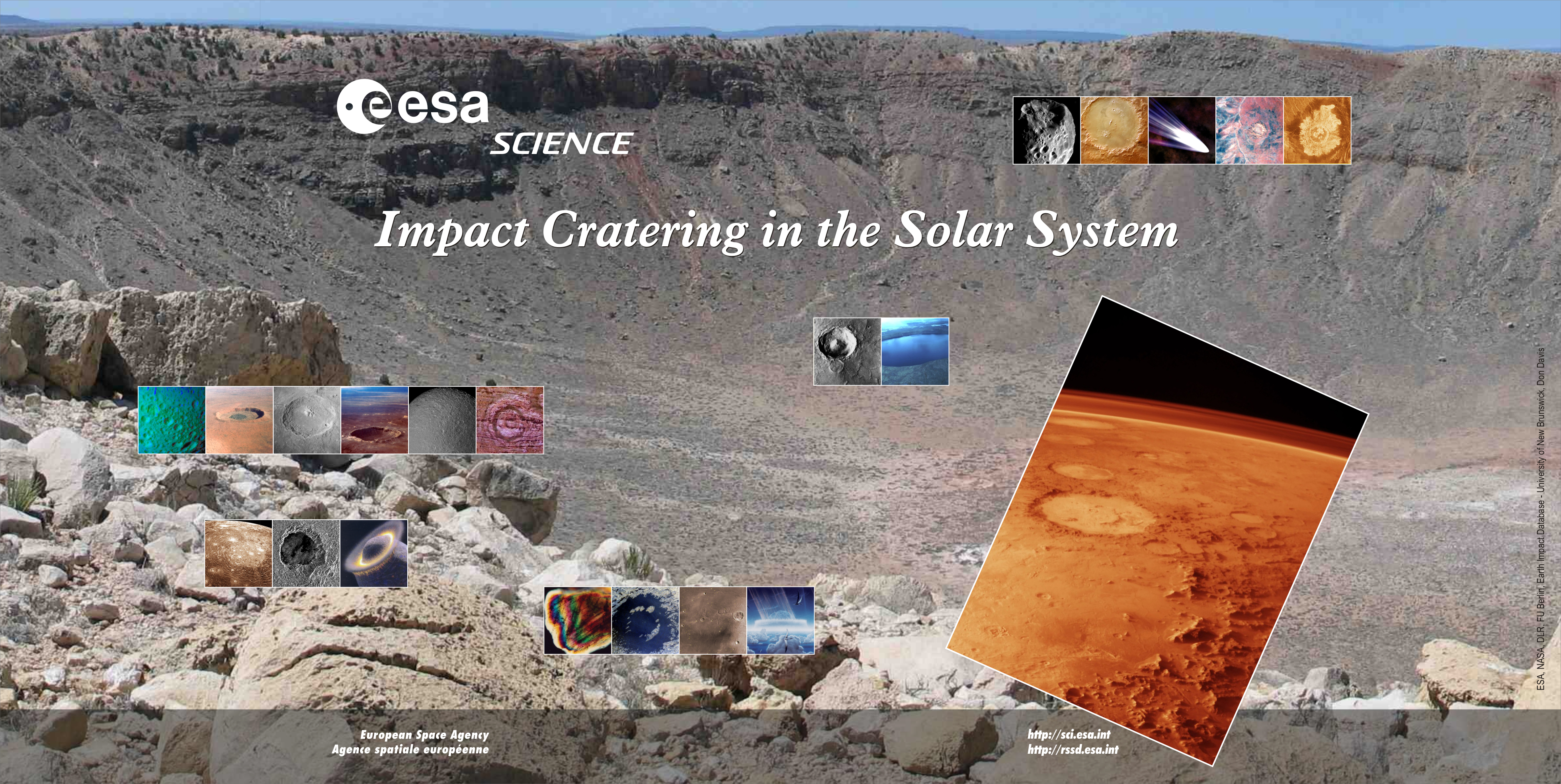 esa
SCIENCE

Impact Cratering in the Solar System

ESA, NASA, DLR, FU Berlin, Earth Impact Database - University of New Brunswick, Don Davis

European Space Agency
Agence spatiale européenne

http://sci.esa.int
http://rssd.esa.int